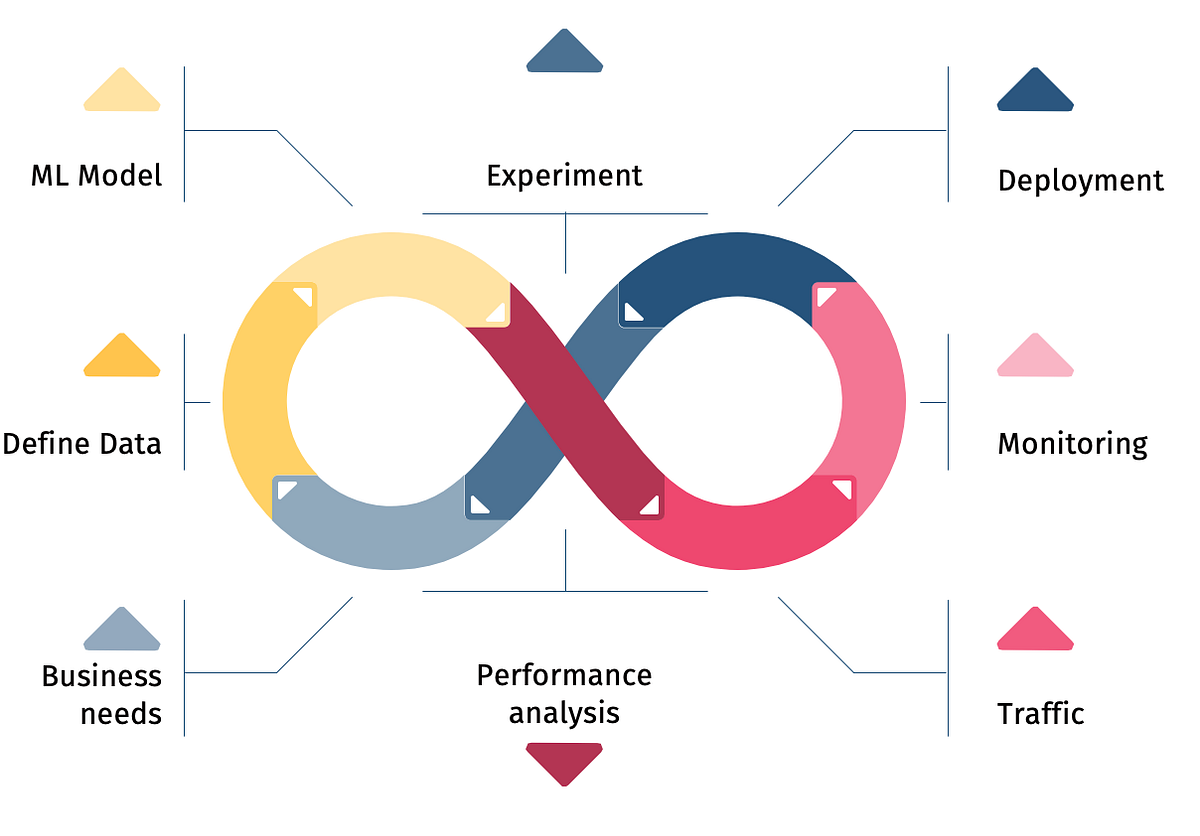 ML Model

Experiment

Deployment

Define Data

Monitoring

Business needs

Performance analysis

Traffic